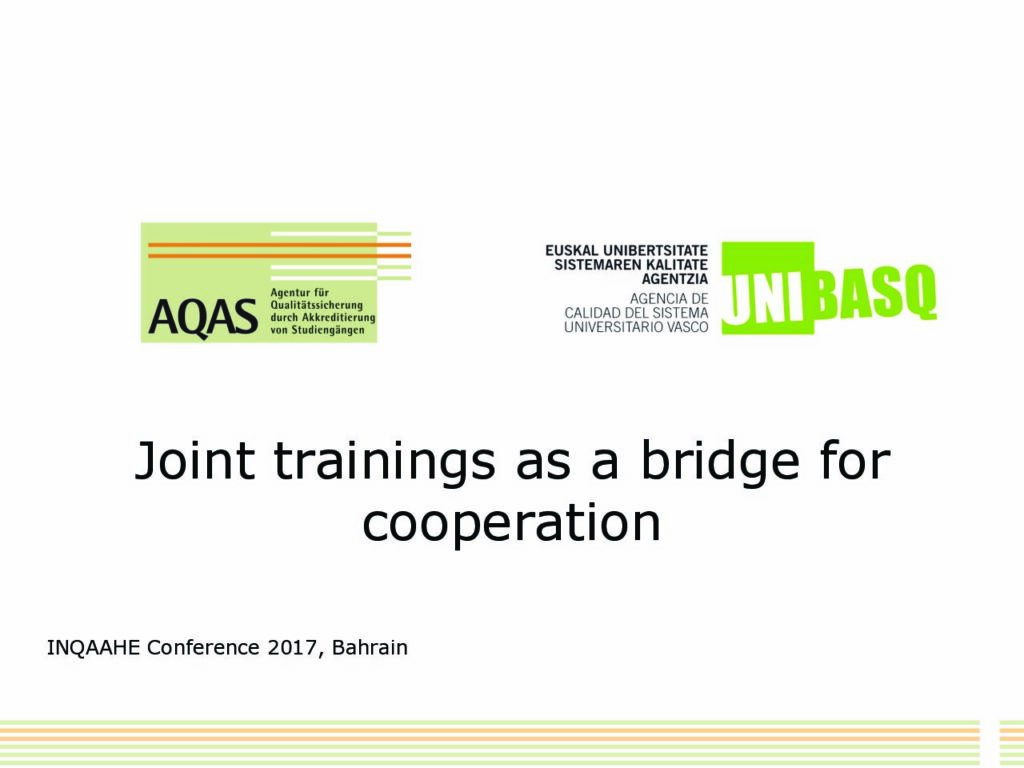 AQAS Agentur für Qualitätssicherung durch Akkreditierung von Studiengängen

EUSKAL UNIBERTSITATE SISTEMAREN KALITATE AGENTZIA
AGENCIA DE CALIDAD DEL SISTEMA UNIVERSITARIO VASCO
UNIBASQ

Joint trainings as a bridge for cooperation

INQAAHE Conference 2017, Bahrain